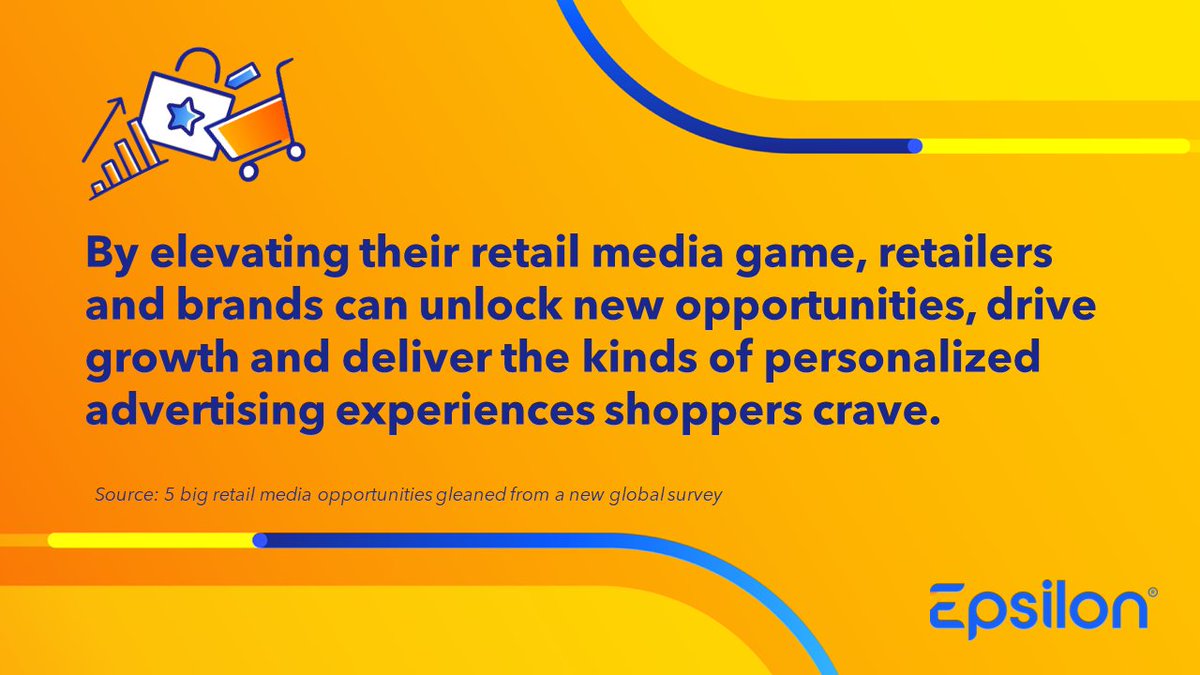 By elevating their retail media game, retailers and brands can unlock new opportunities, drive growth and deliver the kinds of personalized advertising experiences shoppers crave.

Source: 5 big retail media opportunities gleaned from a new global survey

Epsilon®